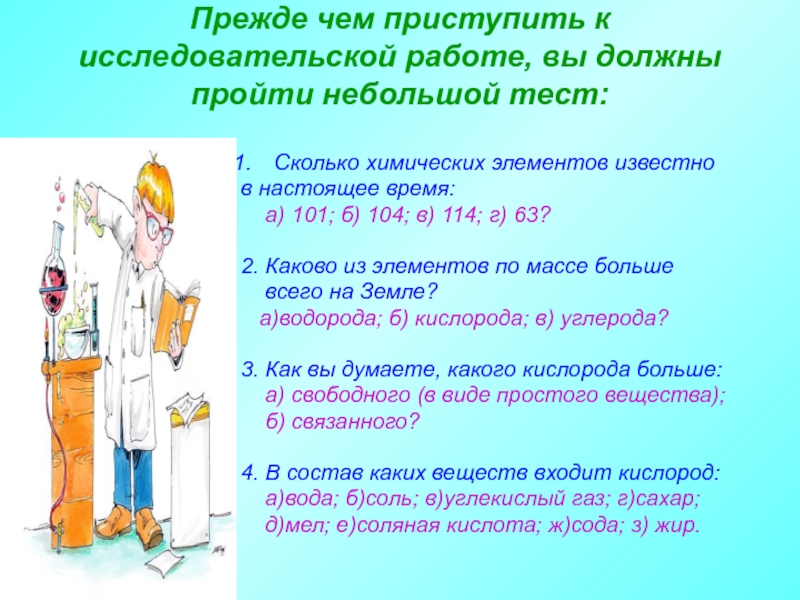 Прежде чем приступить к исследовательской работе, вы должны пройти небольшой тест:

1. Сколько химических элементов известно в настоящее время:
а) 101; б) 104; в) 114; г) 63?

2. Каково из элементов по массе больше всего на Земле?
а)водорода; б) кислорода; в) углерода?

3. Как вы думаете, какого кислорода больше:
а) свободного (в виде простого вещества);
б) связанного?

4. В состав каких веществ входит кислород:
а)вода; б)соль; в)углекислый газ; г)сахар; д)мел; е)соляная кислота; ж)сода; з) жир.